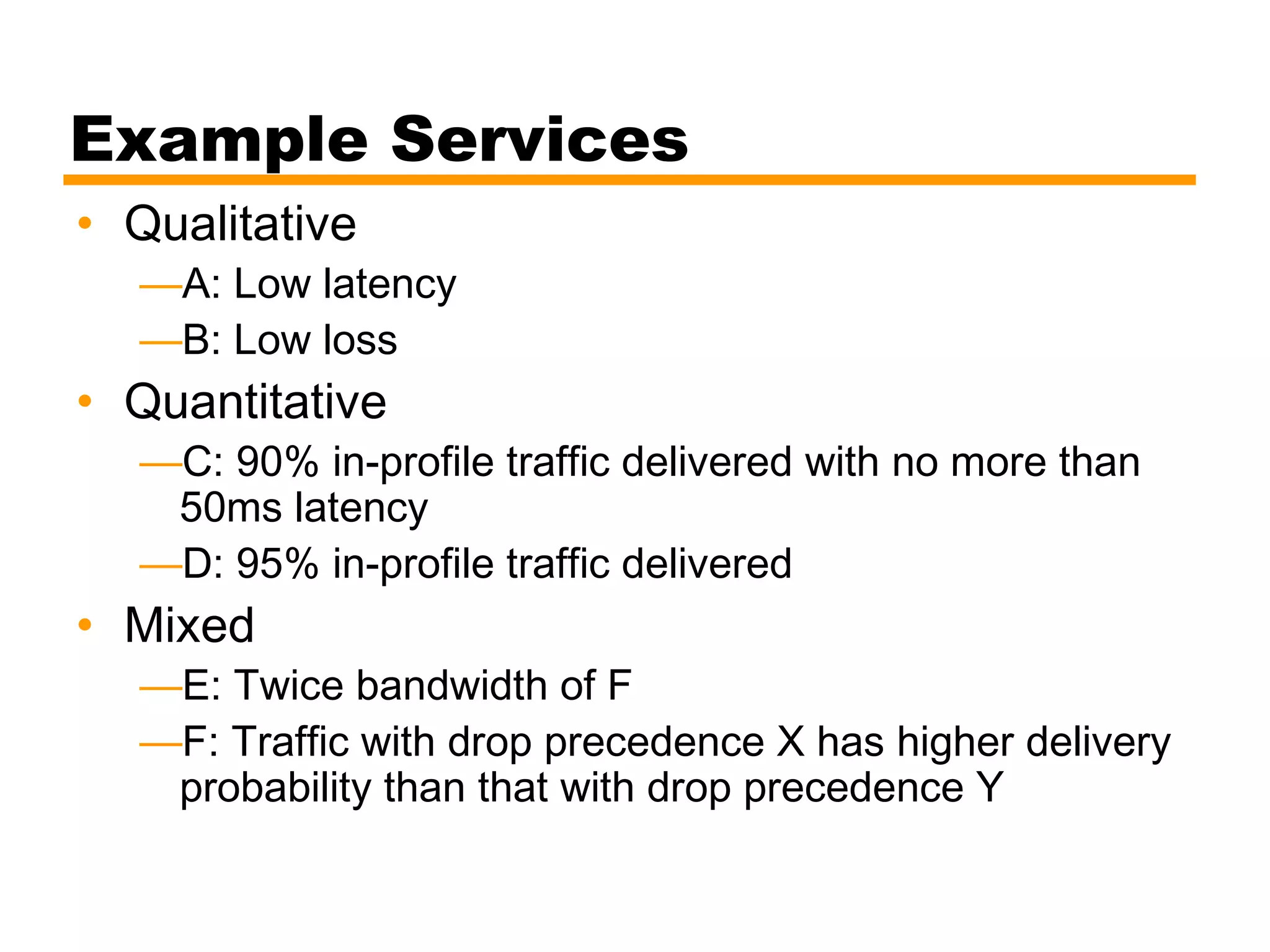 Example Services

• Qualitative
—A: Low latency
—B: Low loss
• Quantitative
—C: 90% in-profile traffic delivered with no more than 50ms latency
—D: 95% in-profile traffic delivered
• Mixed
—E: Twice bandwidth of F
—F: Traffic with drop precedence X has higher delivery probability than that with drop precedence Y